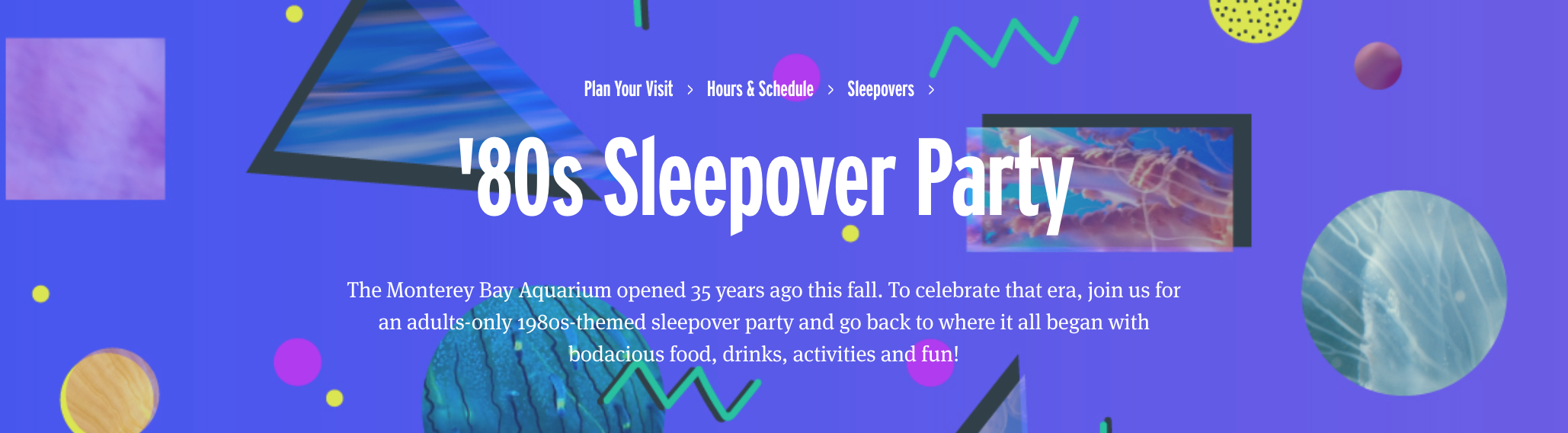 Plan Your Visit > Hours & Schedule > Sleepovers >

'80s Sleepover Party

The Monterey Bay Aquarium opened 35 years ago this fall. To celebrate that era, join us for an adults-only 1980s-themed sleepover party and go back to where it all began with bodacious food, drinks, activities and fun!